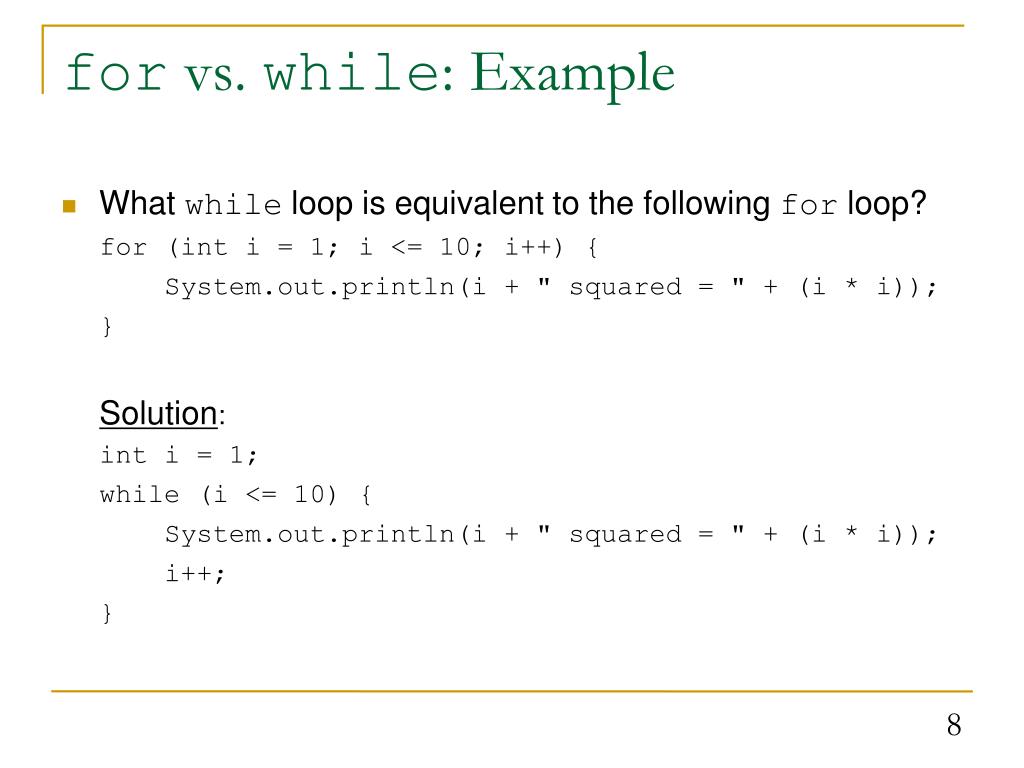 for vs. while: Example

What while loop is equivalent to the following for loop?

for (int i = 1; i <= 10; i++) {
    System.out.println(i + " squared = " + (i * i));
}

Solution:

int i = 1;
while (i <= 10) {
    System.out.println(i + " squared = " + (i * i));
    i++;
}

8